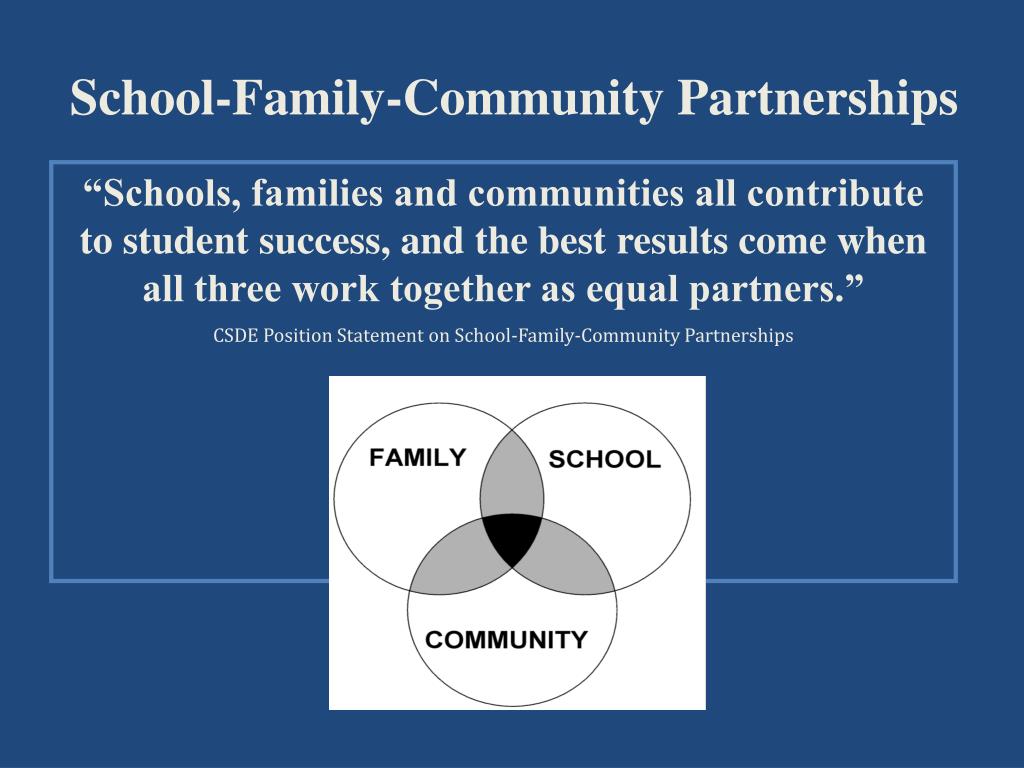 School-Family-Community Partnerships

“Schools, families and communities all contribute to student success, and the best results come when all three work together as equal partners.”

CSDE Position Statement on School-Family-Community Partnerships

FAMILY

SCHOOL

COMMUNITY